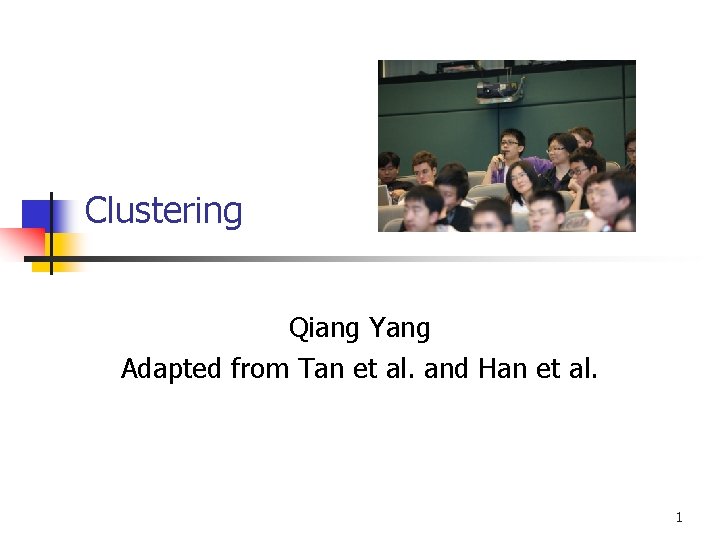 Clustering

Qiang Yang
Adapted from Tan et al. and Han et al.

1